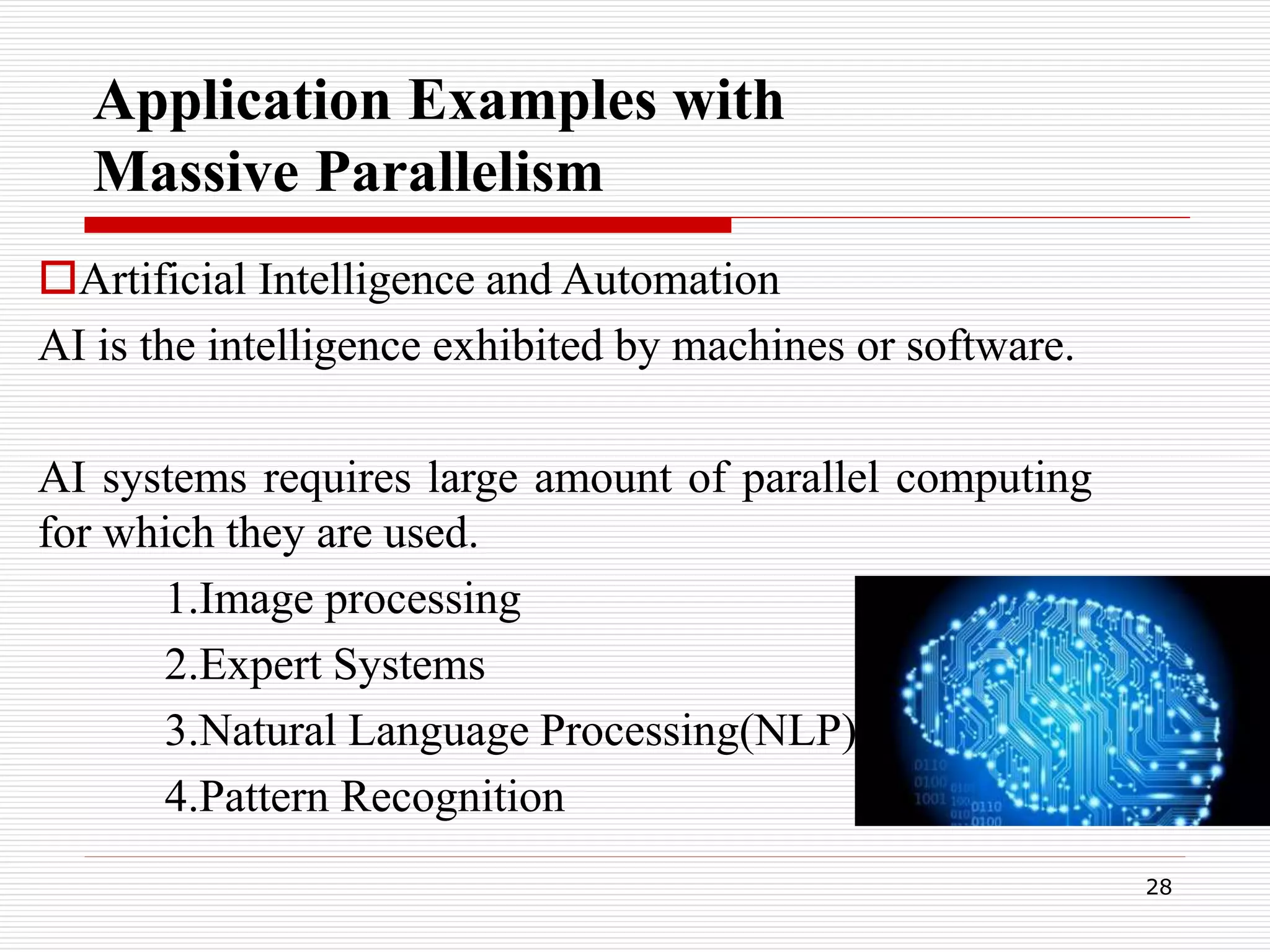 Application Examples with Massive Parallelism

Artificial Intelligence and Automation

AI is the intelligence exhibited by machines or software.

AI systems requires large amount of parallel computing for which they are used.

1.Image processing

2.Expert Systems

3.Natural Language Processing(NLP)

4.Pattern Recognition

0110
0100
1001
0110
0100

28